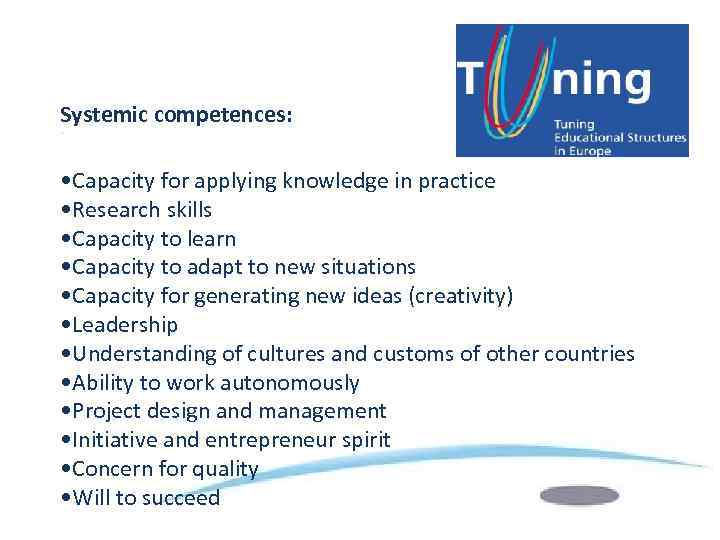 Tuning
Tuning Educational Structures in Europe

Systemic competences:

•Capacity for applying knowledge in practice
•Research skills
•Capacity to learn
•Capacity to adapt to new situations
•Capacity for generating new ideas (creativity)
•Leadership
•Understanding of cultures and customs of other countries
•Ability to work autonomously
•Project design and management
•Initiative and entrepreneur spirit
•Concern for quality
•Will to succeed